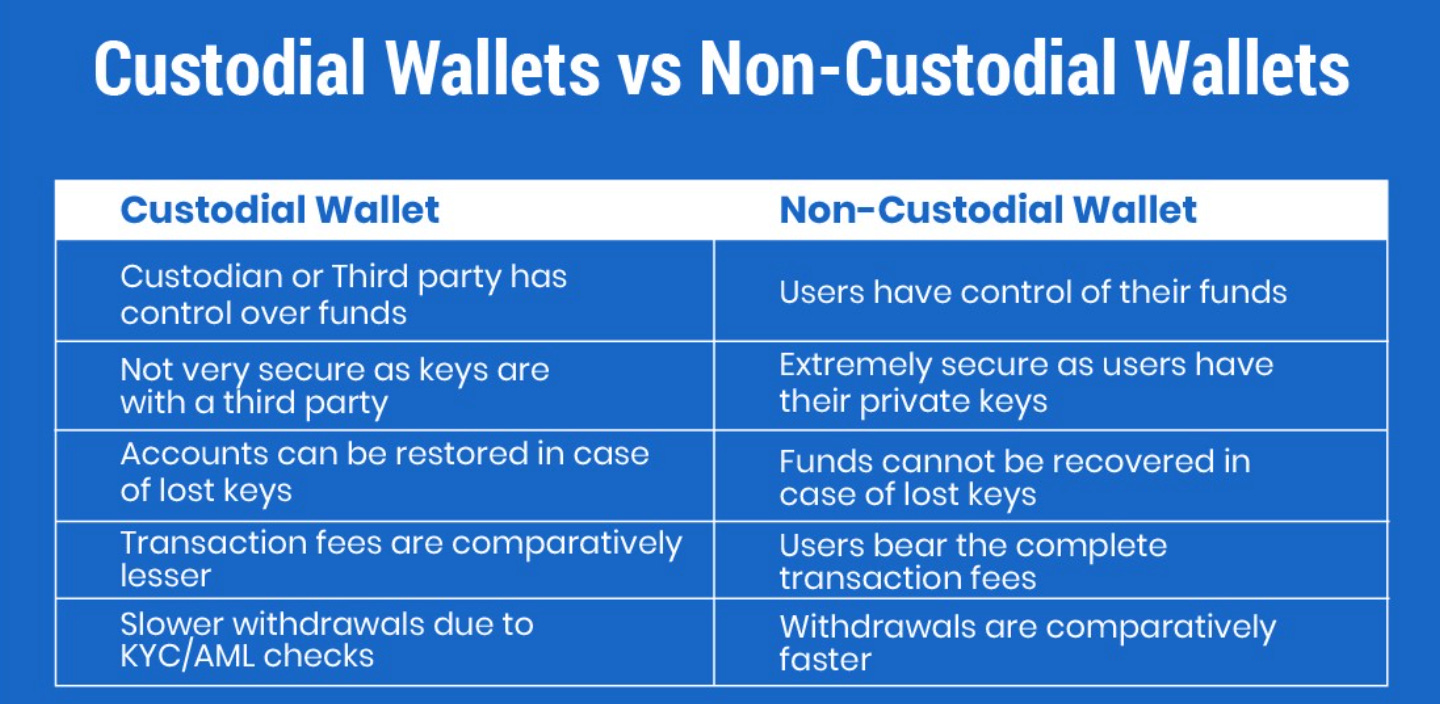 Custodial Wallets vs Non-Custodial Wallets

| Custodial Wallet | Non-Custodial Wallet |
|---|---|
| Custodian or Third party has control over funds | Users have control of their funds |
| Not very secure as keys are with a third party | Extremely secure as users have their private keys |
| Accounts can be restored in case of lost keys | Funds cannot be recovered in case of lost keys |
| Transaction fees are comparatively lesser | Users bear the complete transaction fees |
| Slower withdrawals due to KYC/AML checks | Withdrawals are comparatively faster |